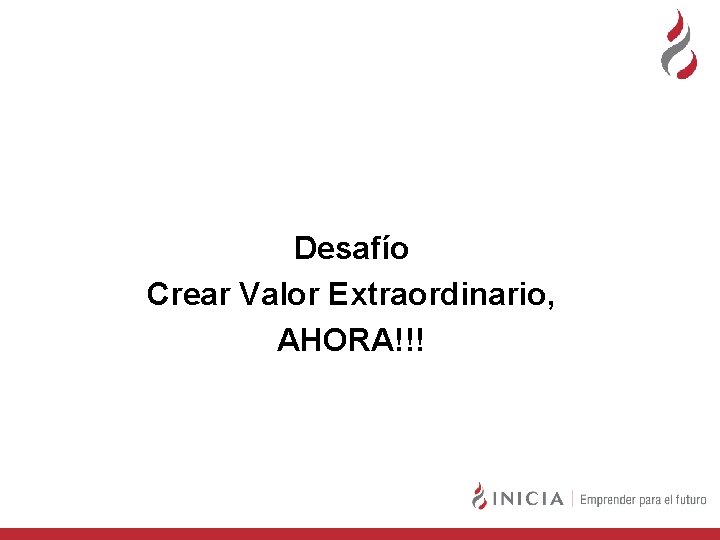 Desafío
Crear Valor Extraordinario,
AHORA!!!

INICIA | Emprender para el futuro